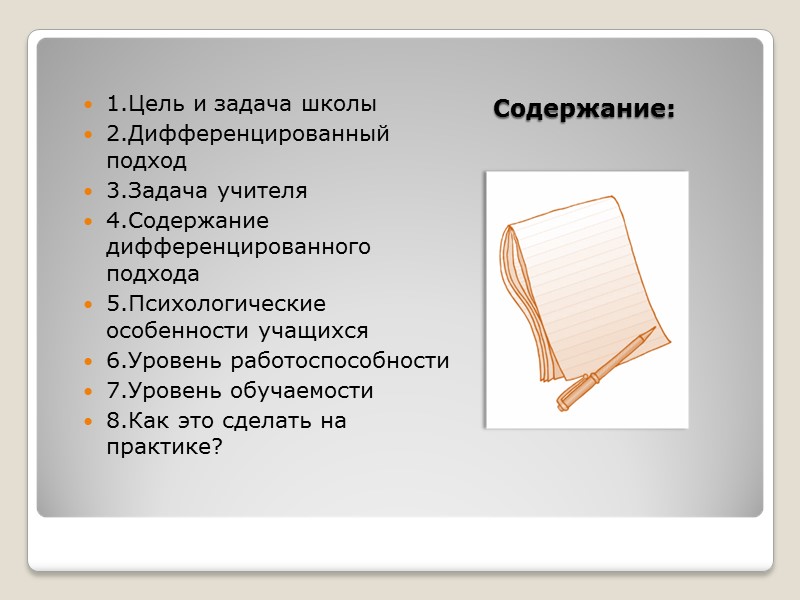 Содержание:

- 1.Цель и задача школы
- 2.Дифференцированный подход
- 3.Задача учителя
- 4.Содержание дифференцированного подхода
- 5.Психологические особенности учащихся
- 6.Уровень работоспособности
- 7.Уровень обучаемости
- 8.Как это сделать на практике?